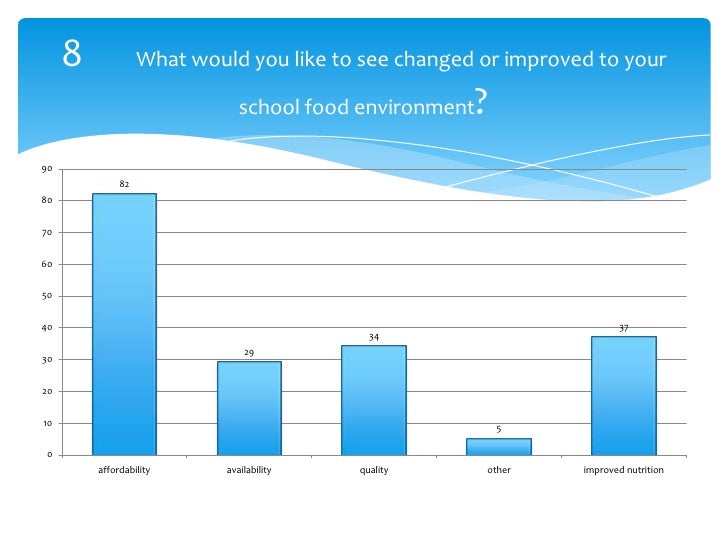 8 What would you like to see changed or improved to your school food environment?

90
80
70
60
50
40
30
20
10
0

82
29
34
5
37

affordability
availability
quality
other
improved nutrition